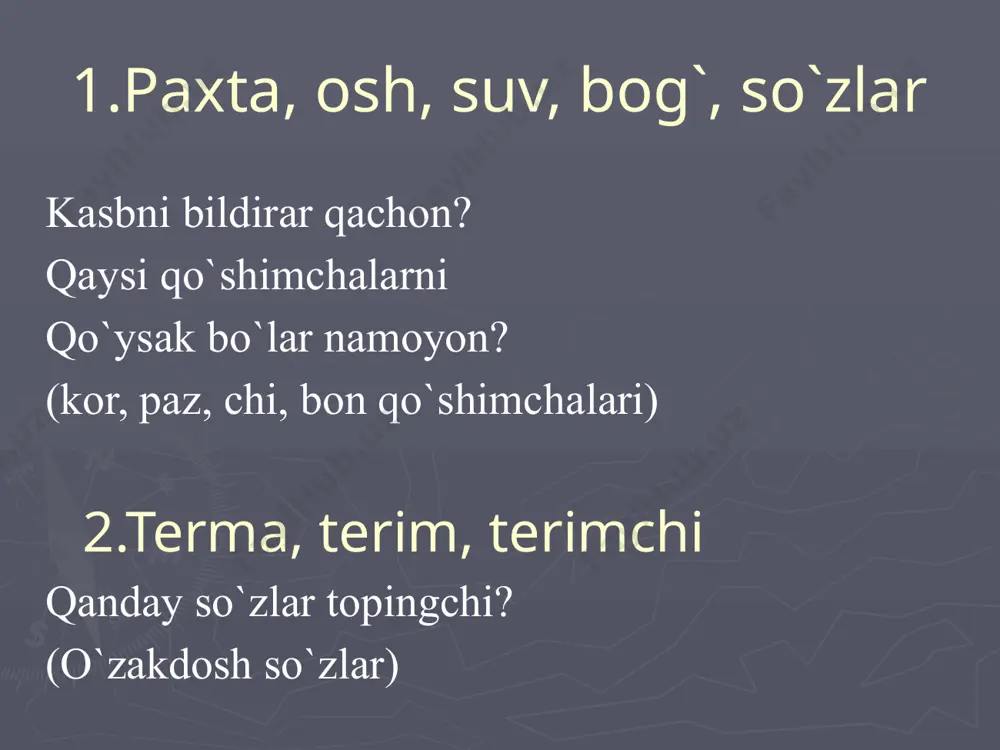 1.Paxta, osh, suv, bog`, so`zlar

Kasbni bildirar qachon?
Qaysi qo`shimchalarni
Qo`ysak bo`lar namoyon?
(kor, paz, chi, bon qo`shimchalari)

2.Terma, terim, terimchi

Qanday so`zlar topingchi?
(O`zakdosh so`zlar)